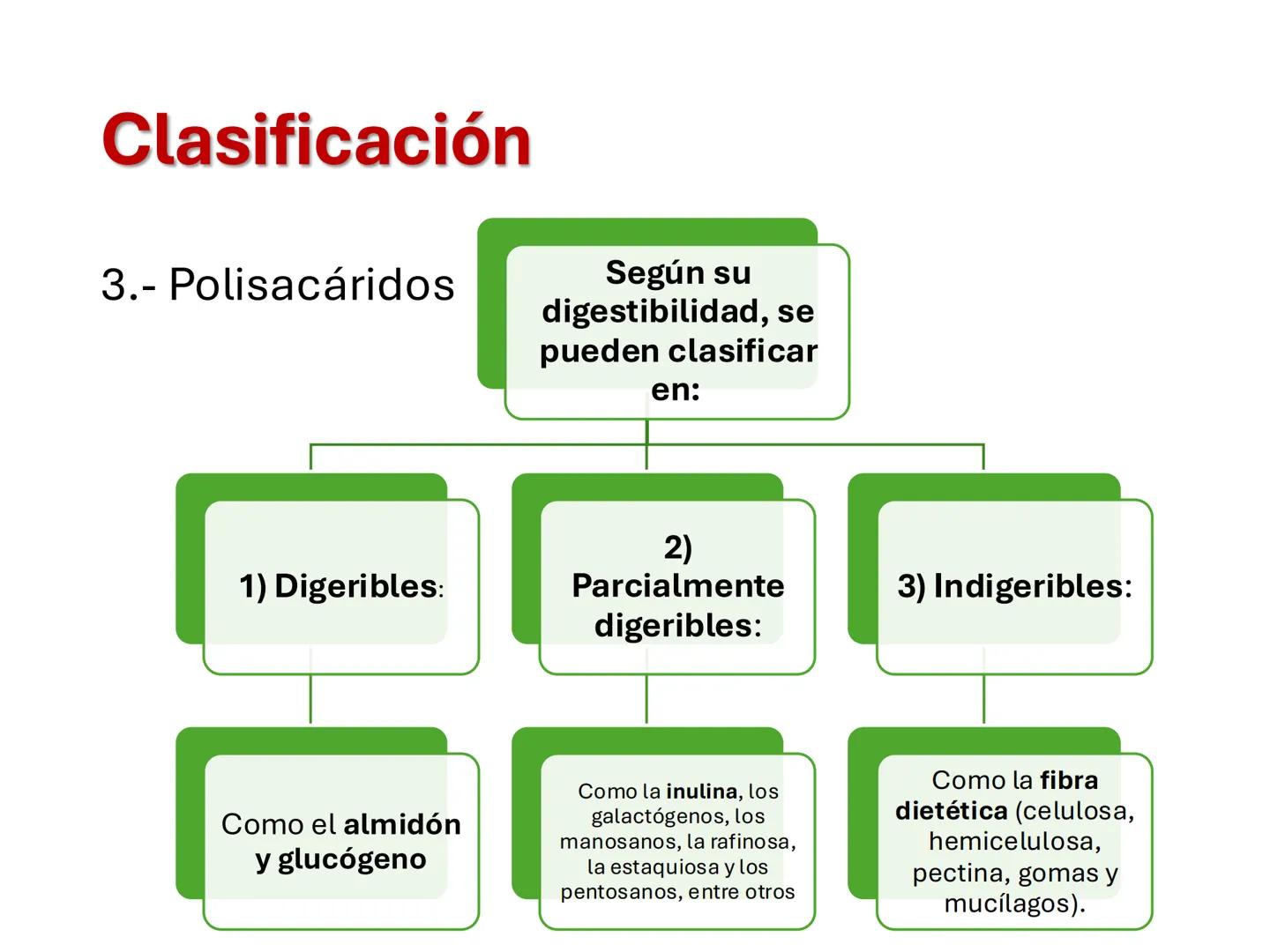 Clasificación

3.- Polisacáridos

Según su digestibilidad, se pueden clasificar en:

1) Digeribles:

2) Parcialmente digeribles:

3) Indigeribles:

Como el almidón y glucógeno

Como la inulina, los galactógenos, los manosanos, la rafinosa, la estaquiosa y los pentosanos, entre otros

Como la fibra dietética (celulosa, hemicelulosa, pectina, gomas y mucílagos).